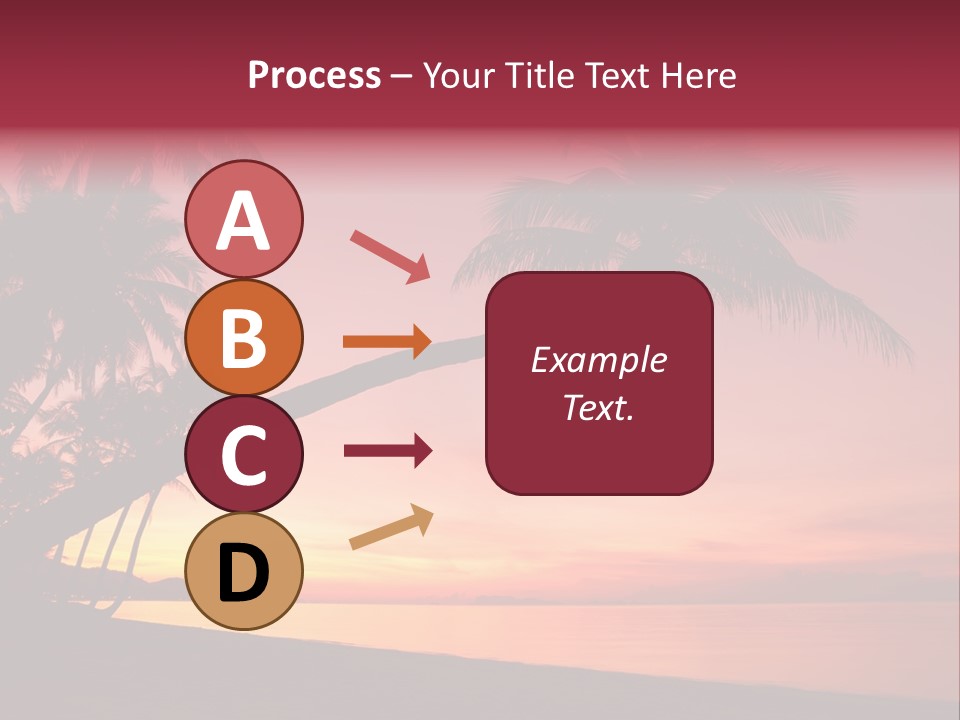 Process – Your Title Text Here

A

B

C

D

Example Text.